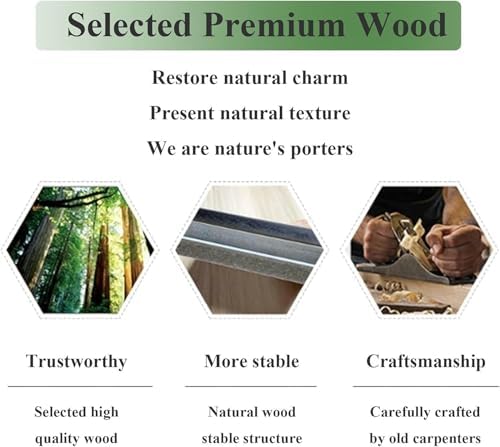 Selected Premium Wood

Restore natural charm

Present natural texture

We are nature's porters

Trustworthy

Selected high quality wood

More stable

Natural wood stable structure

Craftsmanship

Carefully crafted by old carpenters